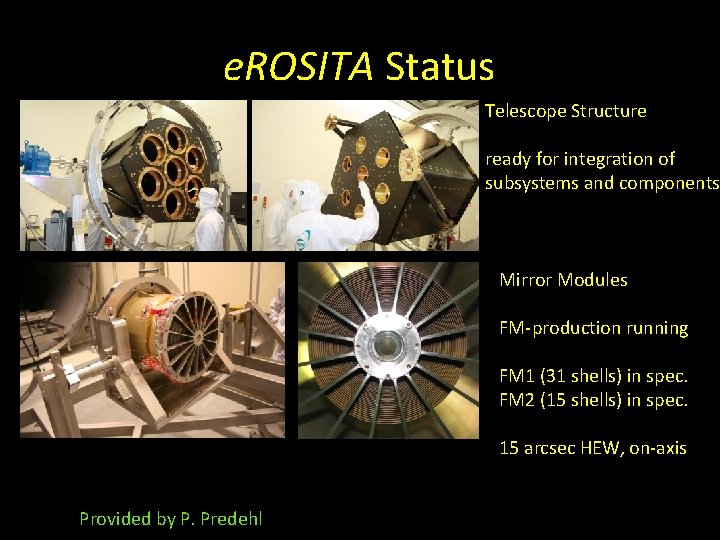 eROSITA Status

Telescope Structure

ready for integration of subsystems and components

Mirror Modules

FM-production running

FM1 (31 shells) in spec.
FM2 (15 shells) in spec.

15 arcsec HEW, on-axis

Provided by P. Predehl